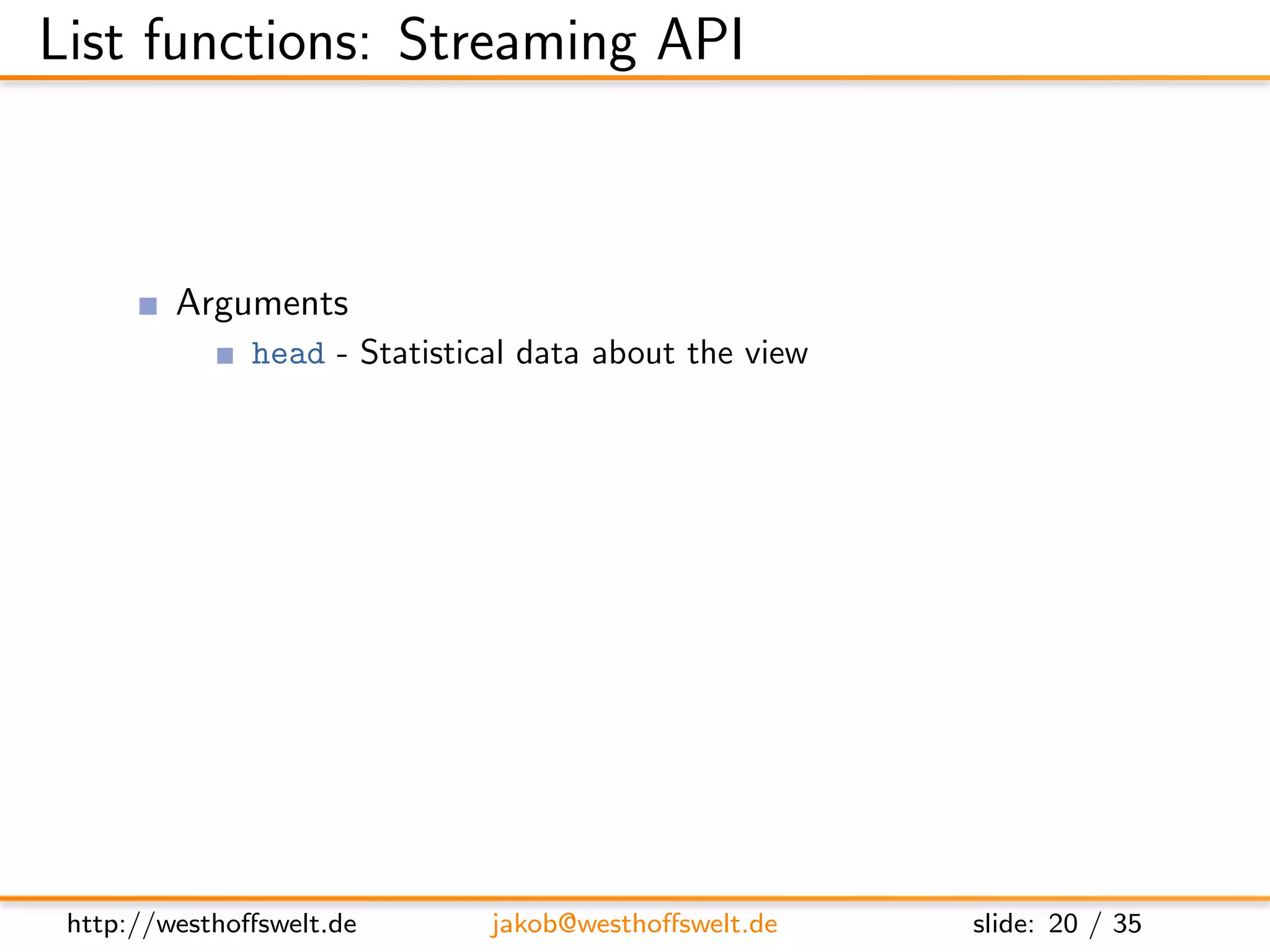 List functions: Streaming API

Arguments

head - Statistical data about the view

http://westhoffswelt.de jakob@westhoffswelt.de slide: 20 / 35